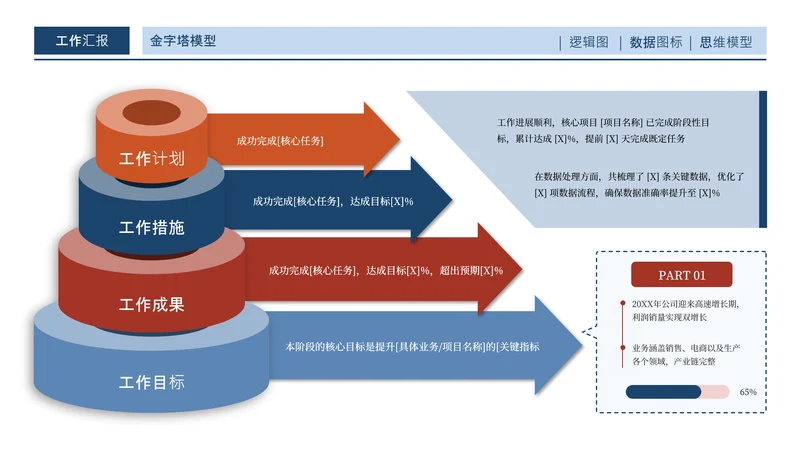 工作汇报

金字塔模型

| 逻辑图 | 数据图标 | 思维模型

工作计划

成功完成[核心任务]

工作措施

成功完成[核心任务]，达成目标[X]%

工作成果

成功完成[核心任务]，达成目标[X]%，超出预期[X]%

工作目标

本阶段的核心目标是提升[具体业务/项目名称]的[关键指标

工作进展顺利，核心项目 [项目名称] 已完成阶段性目标，累计达成 [X]%，提前 [X] 天完成既定任务

在数据处理方面，共梳理了 [X] 条关键数据，优化了 [X] 项数据流程，确保数据准确率提升至 [X]%

PART 01

20XX年公司迎来高速增长期，利润销量实现双增长

业务涵盖销售、电商以及生产各个领域，产业链完整

65%